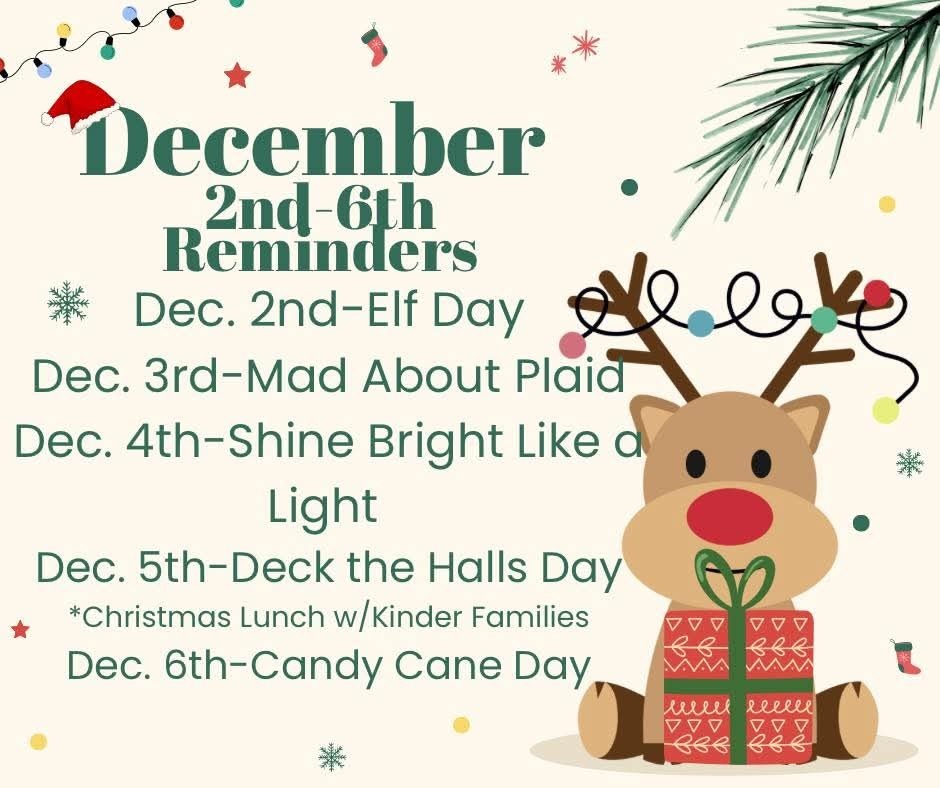 December
2nd-6th
Reminders

Dec. 2nd-Elf Day
Dec. 3rd-Mad About Plaid
Dec. 4th-Shine Bright Like a Light
Dec. 5th-Deck the Halls Day
*Christmas Lunch w/Kinder Families
Dec. 6th-Candy Cane Day